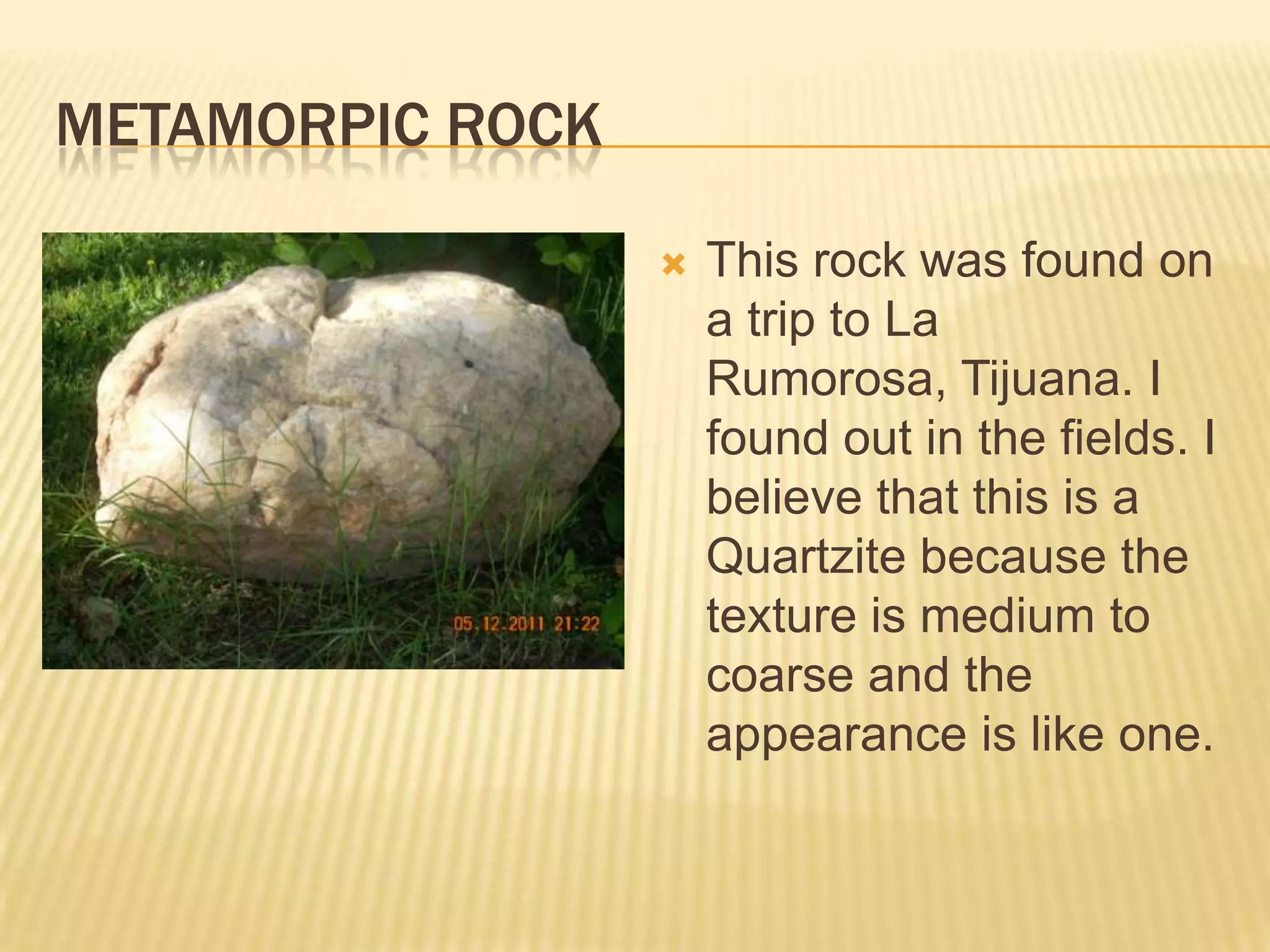 METAMORPIC ROCK

05.12.2011 21:22

This rock was found on a trip to La Rumorosa, Tijuana. I found out in the fields. I believe that this is a Quartzite because the texture is medium to coarse and the appearance is like one.